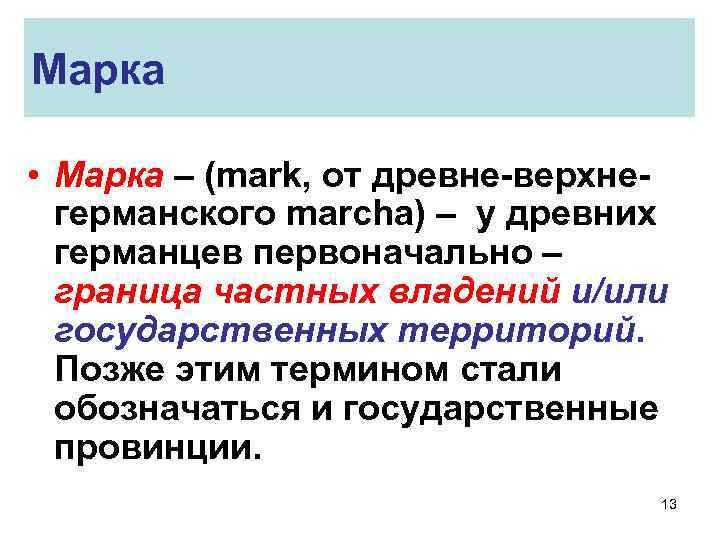 Марка

• Марка – (mark, от древне-верхне-германского marcha) – у древних германцев первоначально – граница частных владений и/или государственных территорий. Позже этим термином стали обозначаться и государственные провинции.

13